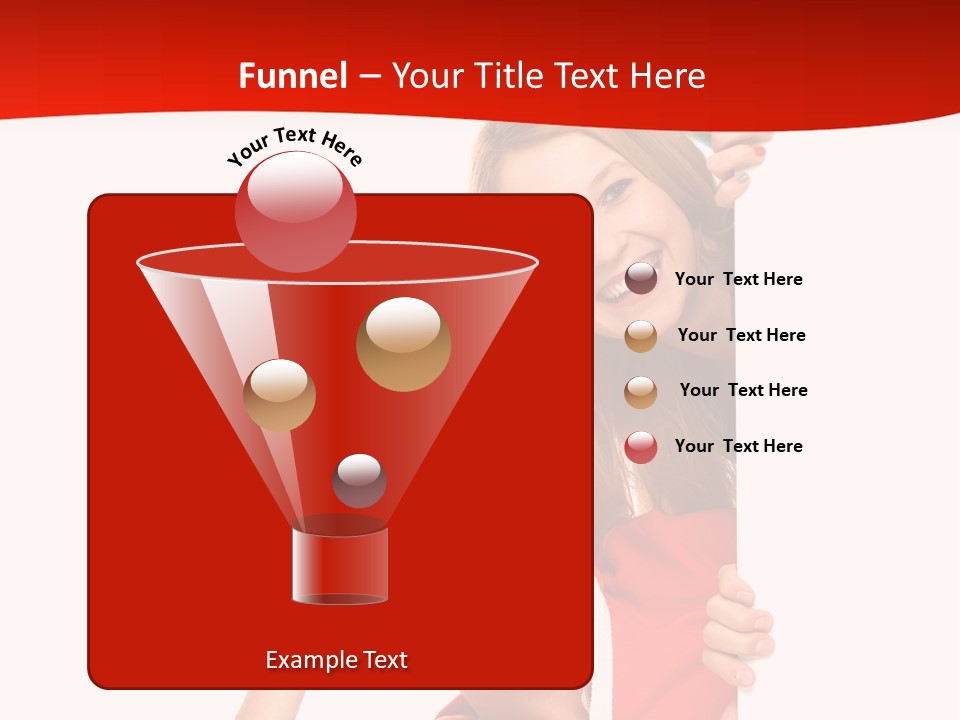 Funnel – Your Title Text Here

Your Text Here

Your Text Here

Your Text Here

Your Text Here

Your Text Here

Example Text